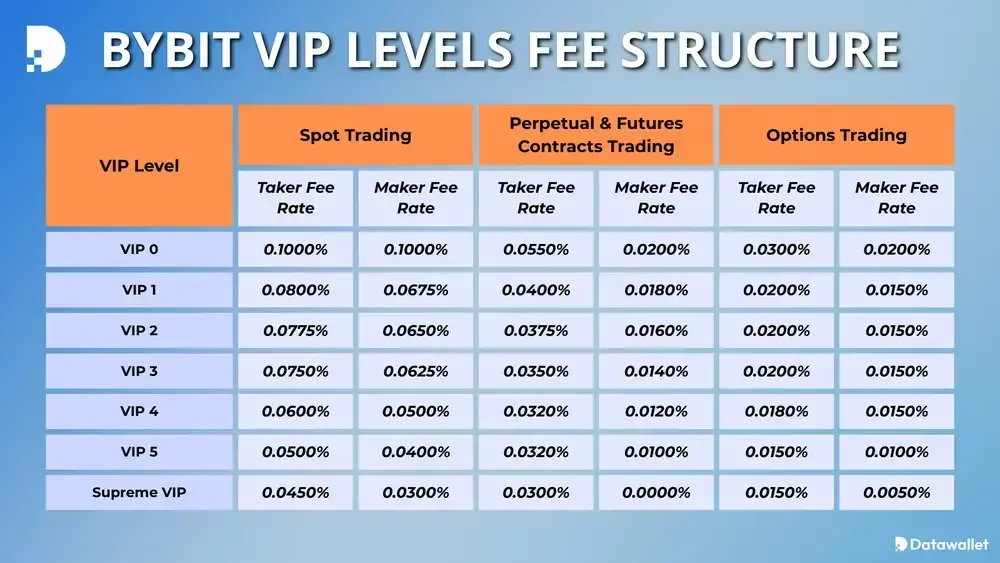 BYBIT VIP LEVELS FEE STRUCTURE

| VIP Level | Spot Trading |  | Perpetual & Futures Contracts Trading |  | Options Trading |  |
|---|---|---|---|---|---|---|
|  | Taker Fee Rate | Maker Fee Rate | Taker Fee Rate | Maker Fee Rate | Taker Fee Rate | Maker Fee Rate |
| VIP 0 | 0.1000% | 0.1000% | 0.0550% | 0.0200% | 0.0300% | 0.0200% |
| VIP 1 | 0.0800% | 0.0675% | 0.0400% | 0.0180% | 0.0200% | 0.0150% |
| VIP 2 | 0.0775% | 0.0650% | 0.0375% | 0.0160% | 0.0200% | 0.0150% |
| VIP 3 | 0.0750% | 0.0625% | 0.0350% | 0.0140% | 0.0200% | 0.0150% |
| VIP 4 | 0.0600% | 0.0500% | 0.0320% | 0.0120% | 0.0180% | 0.0150% |
| VIP 5 | 0.0500% | 0.0400% | 0.0320% | 0.0100% | 0.0150% | 0.0100% |
| Supreme VIP | 0.0450% | 0.0300% | 0.0300% | 0.0000% | 0.0150% | 0.0050% |

Datawallet